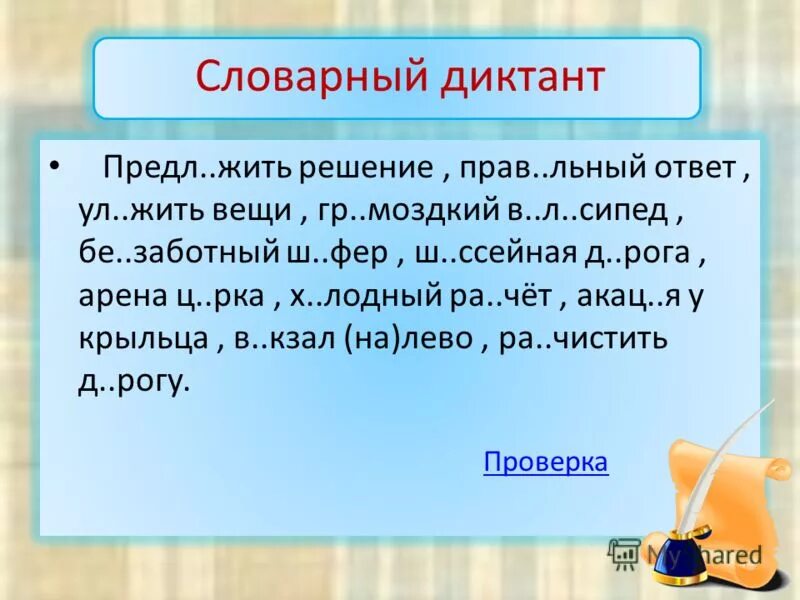 Словарный диктант

• Предл..жить решение , прав..льный ответ , ул..жить вещи , гр..моздкий в..л..сипед , бе..заботный ш..фер , ш..ссейная д..рога , арена ц..рка , х..лодный ра..чёт , акац..я у крыльца , в..кзал (на)лево , ра..чистить д..рогу.

Проверка

MyShared